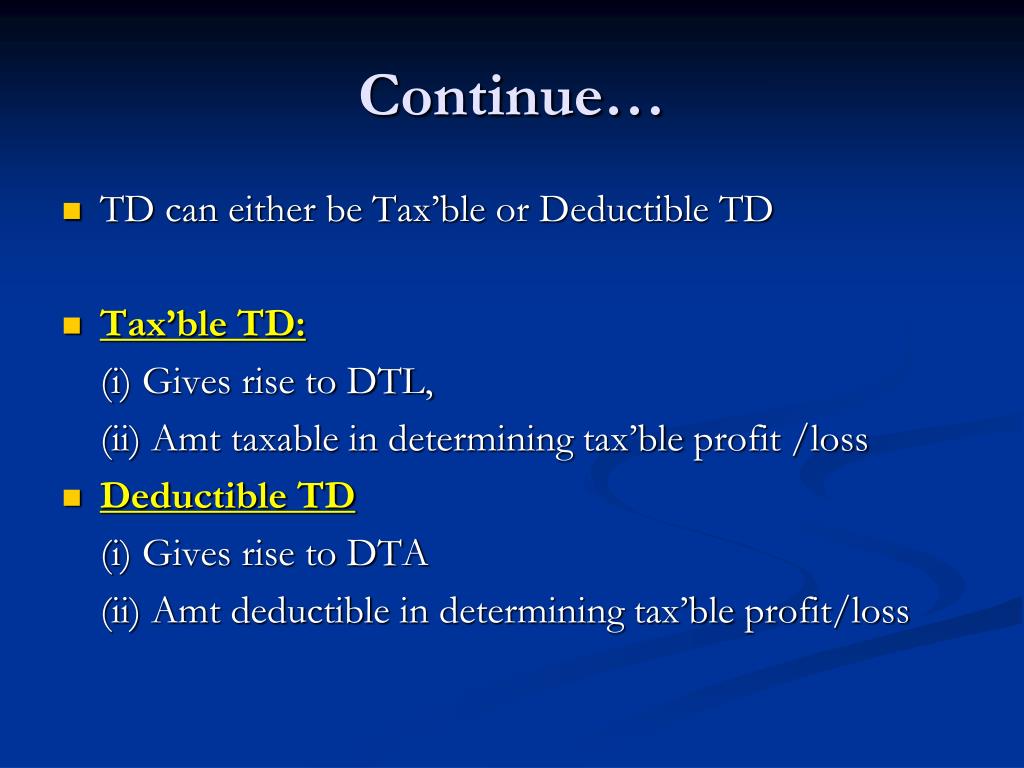 Continue…

TD can either be Tax’ble or Deductible TD

Tax’ble TD:
(i) Gives rise to DTL,
(ii) Amt taxable in determining tax’ble profit /loss

Deductible TD
(i) Gives rise to DTA
(ii) Amt deductible in determining tax’ble profit/loss